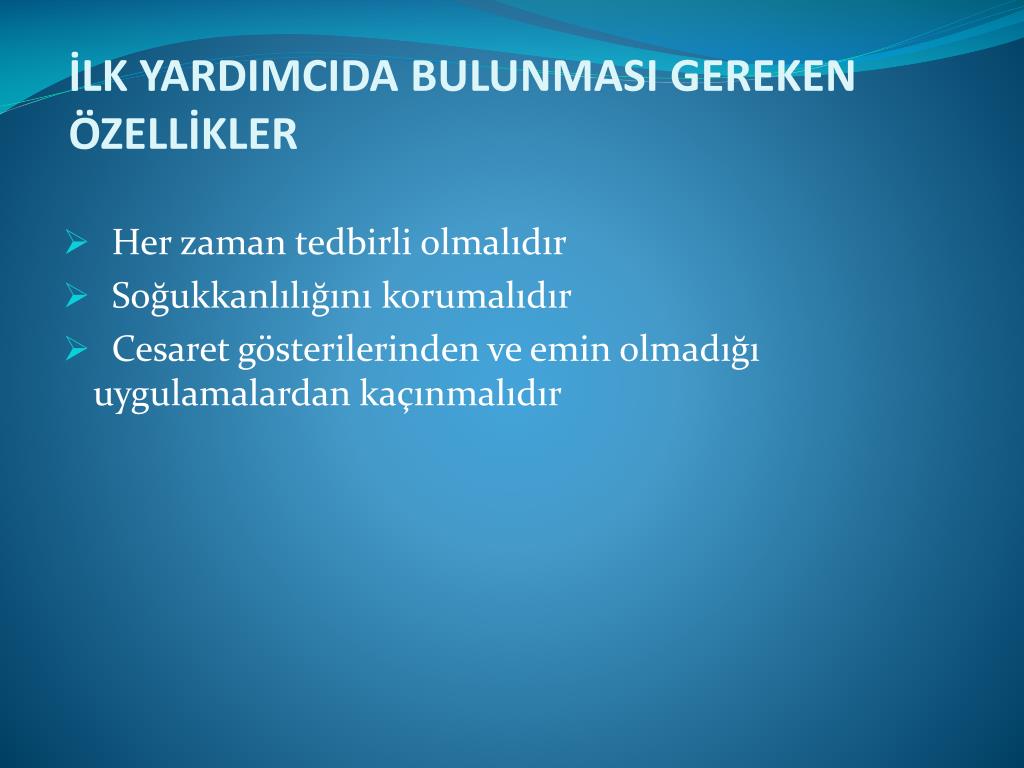 İLK YARDIMCIDA BULUNMASI GEREKEN ÖZELLİKLER

➢ Her zaman tedbirli olmalıdır
➢ Soğukkanlılığını korumalıdır
➢ Cesaret gösterilerinden ve emin olmadığı uygulamalardan kaçınmalıdır